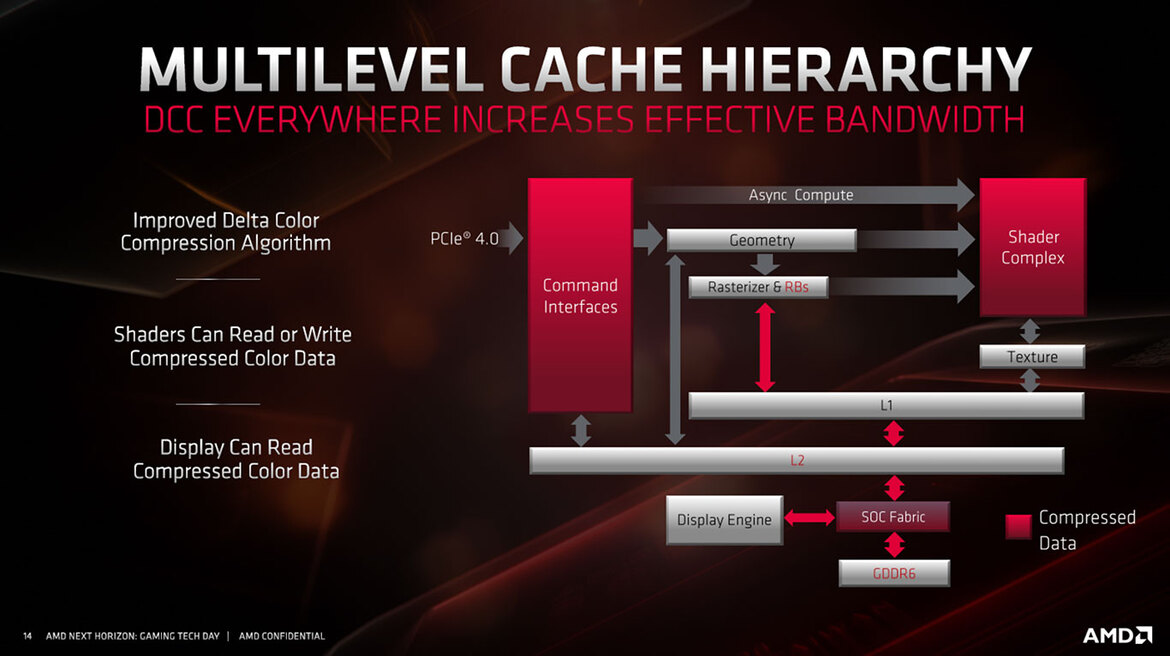 MULTILEVEL CACHE HIERARCHY
DCC EVERYWHERE INCREASES EFFECTIVE BANDWIDTH

Improved Delta Color Compression Algorithm

Shaders Can Read or Write Compressed Color Data

Display Can Read Compressed Color Data

PCIe® 4.0

Command Interfaces

Async Compute

Geometry

Rasterizer & RBs

Shader Complex

Texture

L1

L2

Display Engine

SOC Fabric

GDDR6

Compressed Data

14 AMD NEXT HORIZON: GAMING TECH DAY | AMD CONFIDENTIAL

AMD